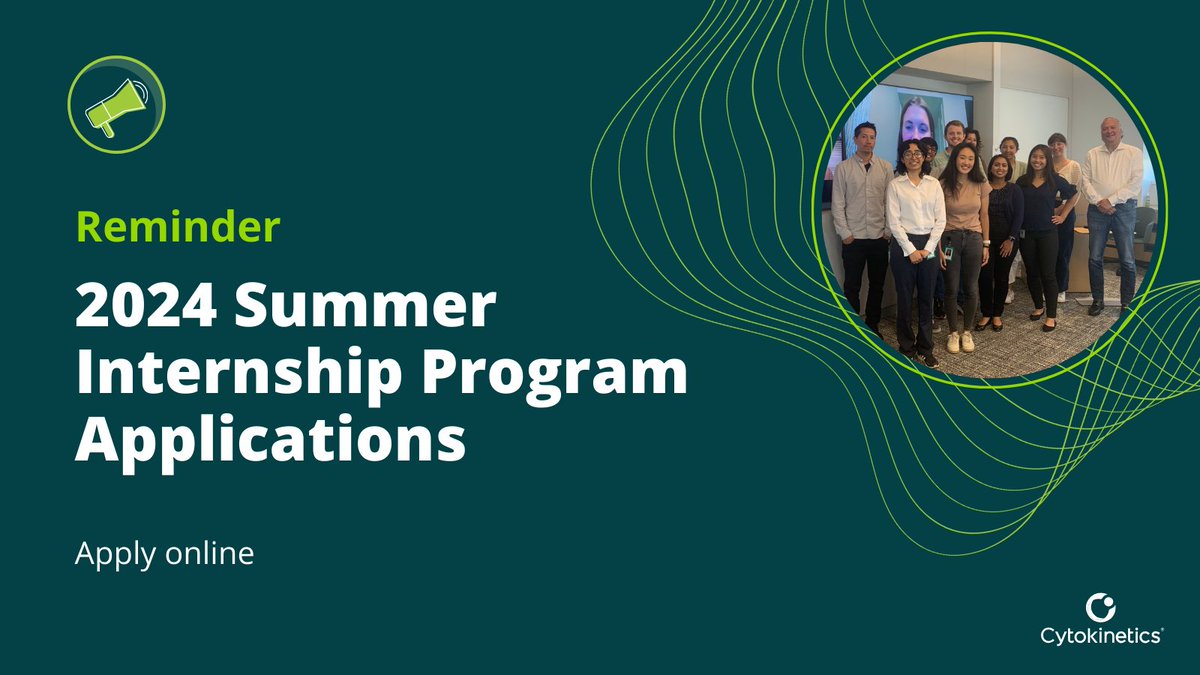 Reminder

2024 Summer Internship Program Applications

Apply online

Cytokinetics®